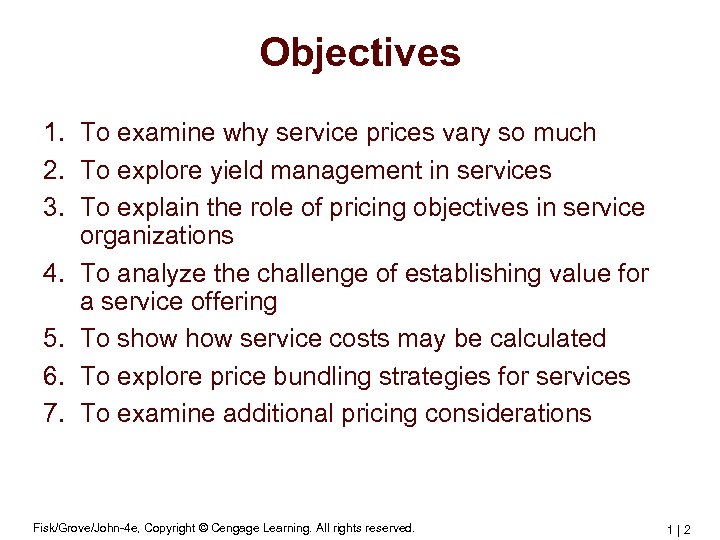 Objectives

1. To examine why service prices vary so much
2. To explore yield management in services
3. To explain the role of pricing objectives in service organizations
4. To analyze the challenge of establishing value for a service offering
5. To show how service costs may be calculated
6. To explore price bundling strategies for services
7. To examine additional pricing considerations

Fisk/Grove/John-4e, Copyright © Cengage Learning. All rights reserved.

1 | 2